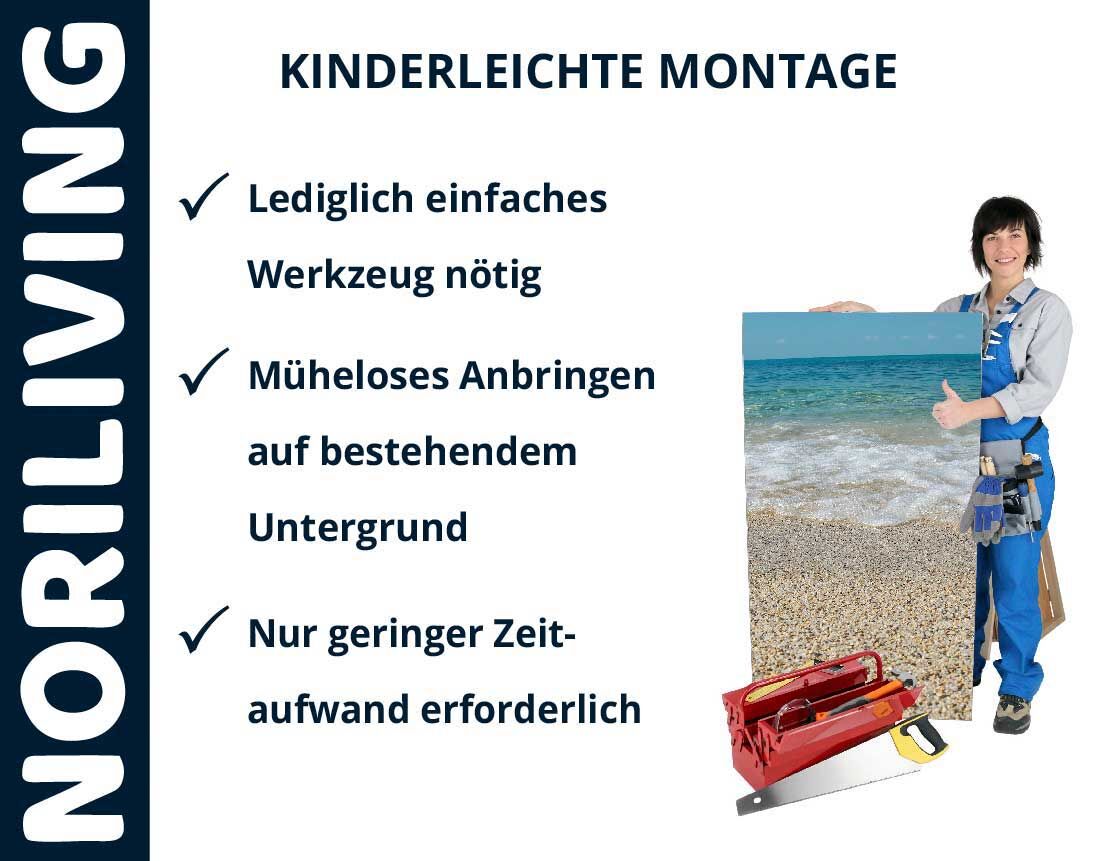 NORILIVING

KINDERLEICHTE MONTAGE

✓ Lediglich einfaches Werkzeug nötig

✓ Müheloses Anbringen auf bestehendem Untergrund

✓ Nur geringer Zeitaufwand erforderlich